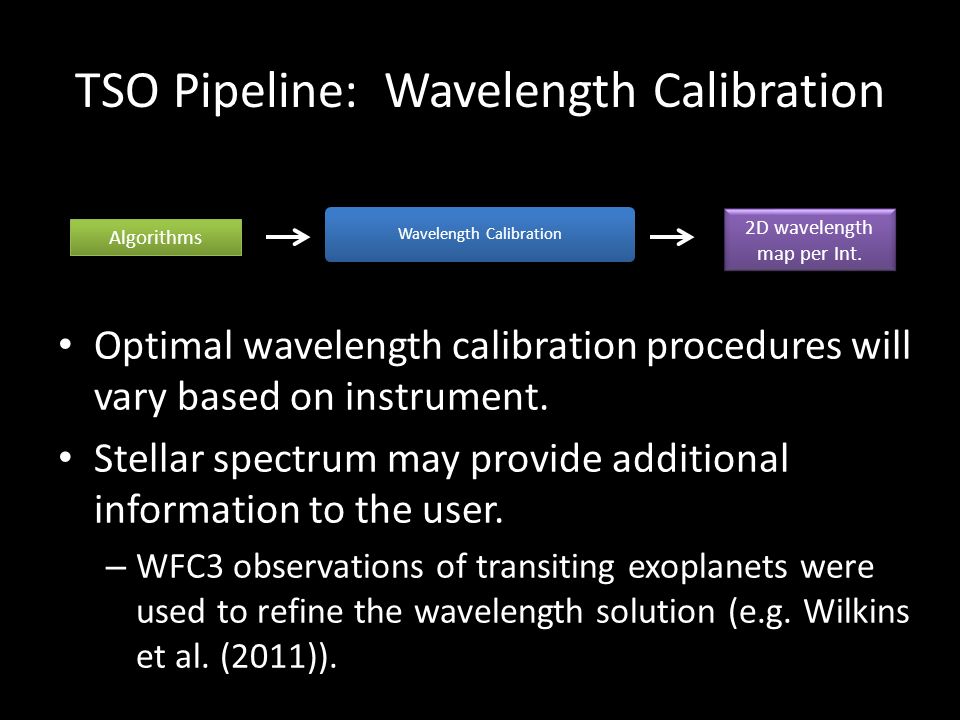 TSO Pipeline: Wavelength Calibration

Algorithms

Wavelength Calibration

2D wavelength map per Int.

• Optimal wavelength calibration procedures will vary based on instrument.

• Stellar spectrum may provide additional information to the user.

– WFC3 observations of transiting exoplanets were used to refine the wavelength solution (e.g. Wilkins et al. (2011)).